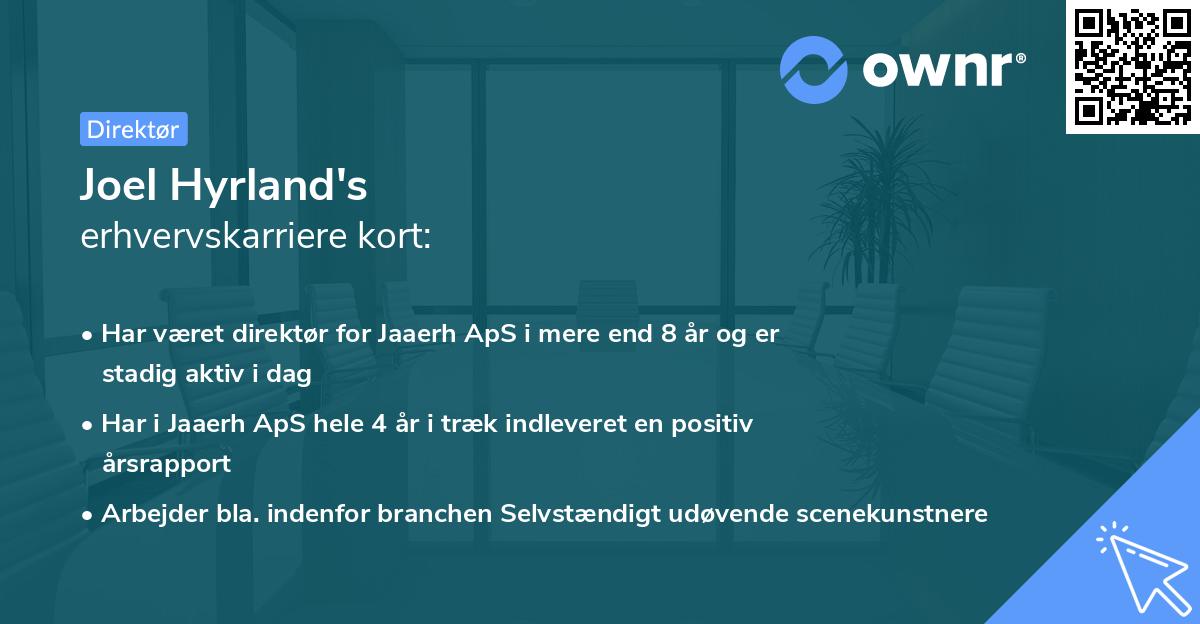 ownr®

Direktør

Joel Hyrland's
erhvervskarriere kort:

• Har været direktør for Jaaerh ApS i mere end 8 år og er stadig aktiv i dag

• Har i Jaaerh ApS hele 4 år i træk indleveret en positiv årsrapport

• Arbejder bla. indenfor branchen Selvstændigt udøvende scenekunstnere